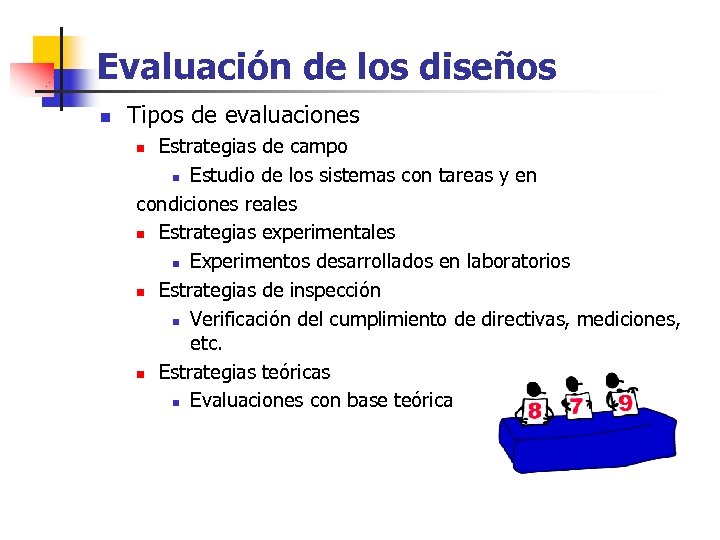 Evaluación de los diseños

Tipos de evaluaciones

Estrategias de campo

Estudio de los sistemas con tareas y en condiciones reales

Estrategias experimentales

Experimentos desarrollados en laboratorios

Estrategias de inspección

Verificación del cumplimiento de directivas, mediciones, etc.

Estrategias teóricas

Evaluaciones con base teórica

8 7 9